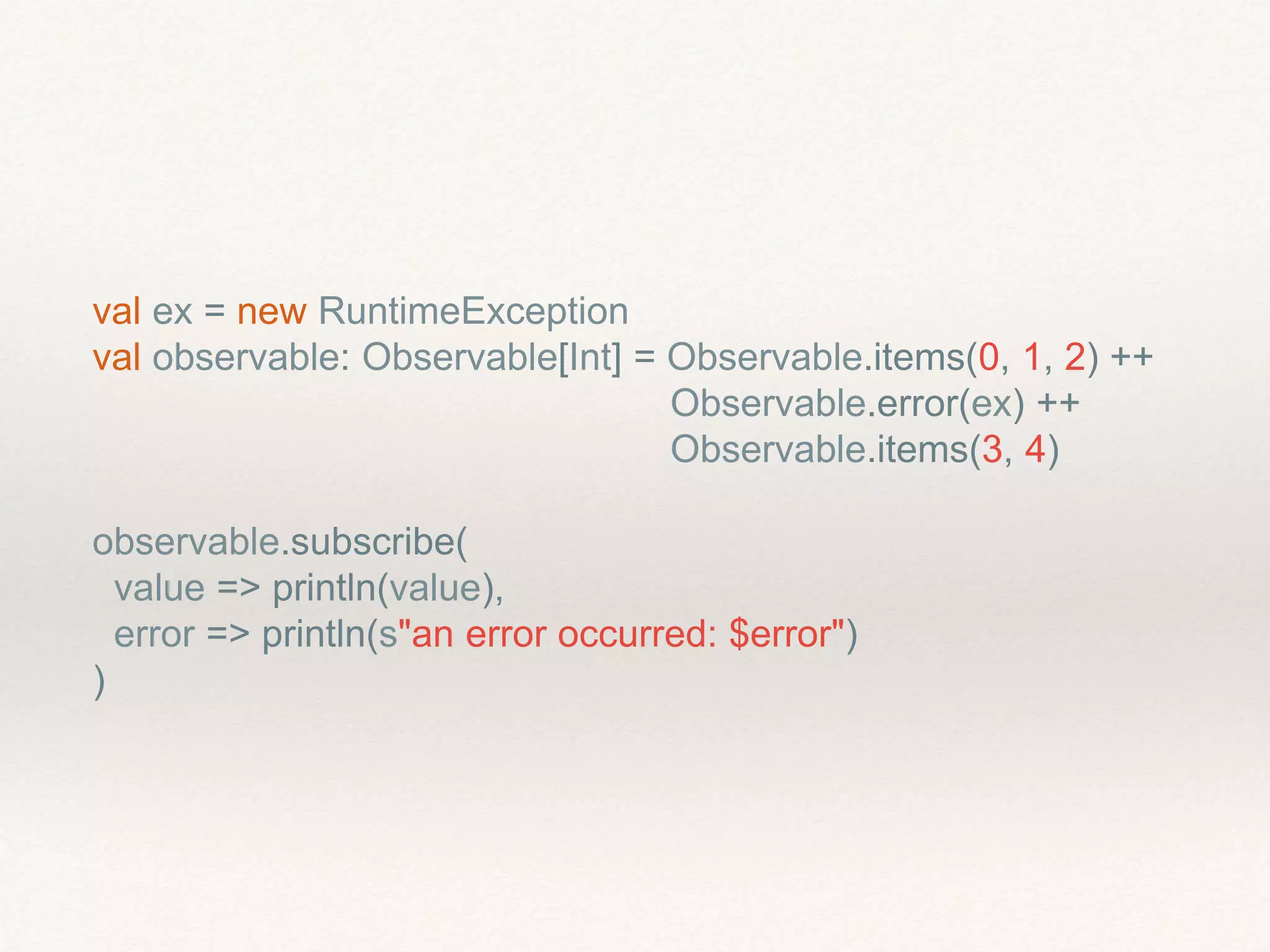 val ex = new RuntimeException
val observable: Observable[Int] = Observable.items(0, 1, 2) ++
                                   Observable.error(ex) ++
                                   Observable.items(3, 4)

observable.subscribe(
  value => println(value),
  error => println(s"an error occurred: $error")
)